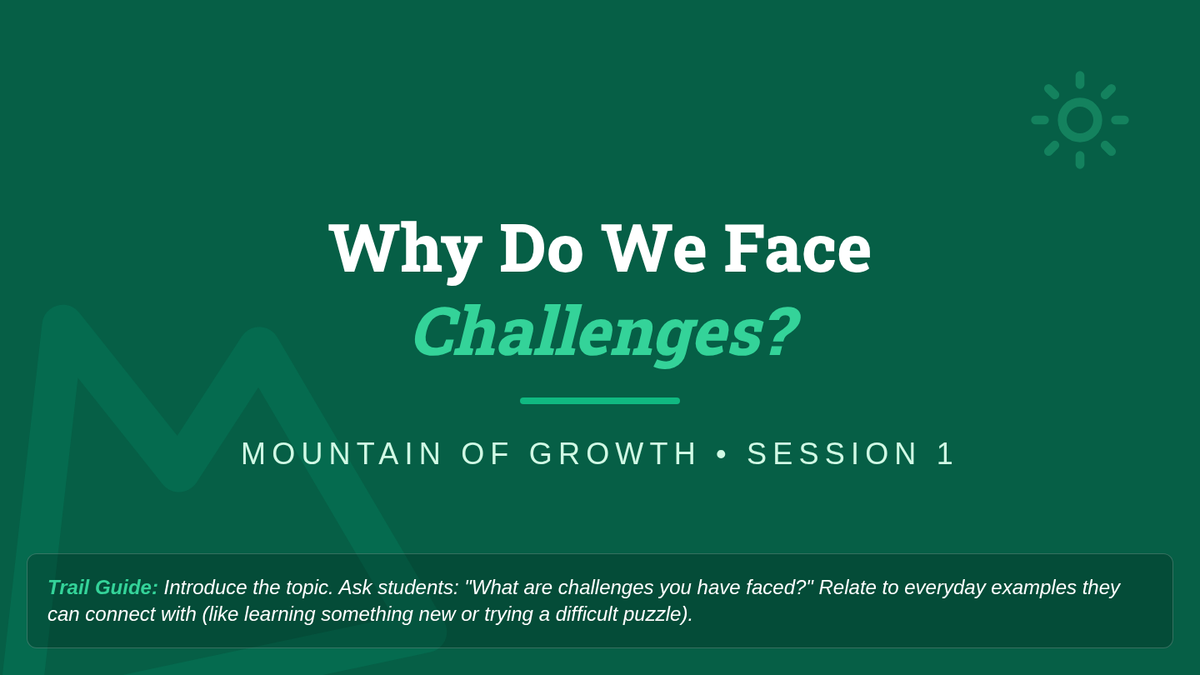 Why Do We Face
Challenges?

MOUNTAIN OF GROWTH • SESSION 1

Trail Guide: Introduce the topic. Ask students: "What are challenges you have faced?" Relate to everyday examples they can connect with (like learning something new or trying a difficult puzzle).